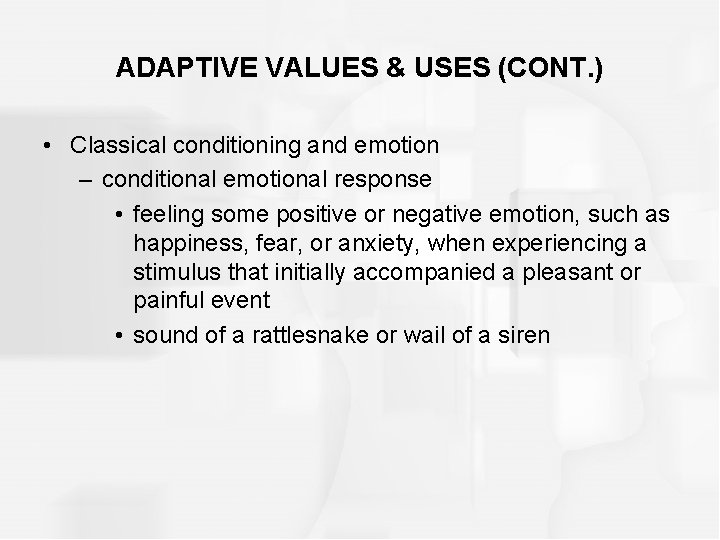 ADAPTIVE VALUES & USES (CONT.)

• Classical conditioning and emotion
  – conditional emotional response
    • feeling some positive or negative emotion, such as happiness, fear, or anxiety, when experiencing a stimulus that initially accompanied a pleasant or painful event
    • sound of a rattlesnake or wail of a siren